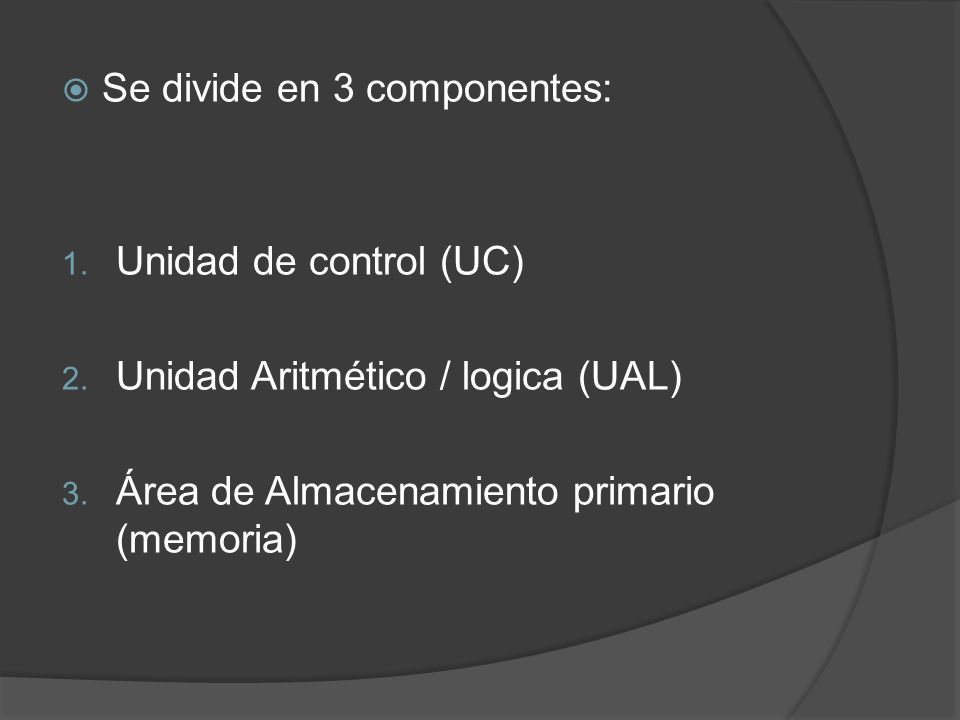 Se divide en 3 componentes:

1. Unidad de control (UC)

2. Unidad Aritmético / logica (UAL)

3. Área de Almacenamiento primario (memoria)